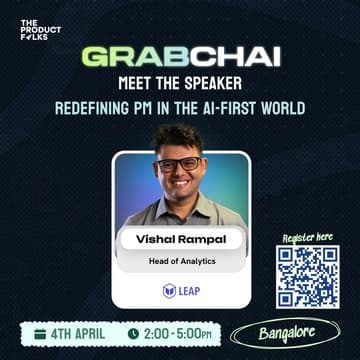 THE PRODUCT FOLKS

GRABCHAI

MEET THE SPEAKER

REDEFINING PM IN THE AI-FIRST WORLD

Vishal Rampal

Head of Analytics

LEAP

Register here

4TH APRIL

2:00 - 5:00PM

Bangalore